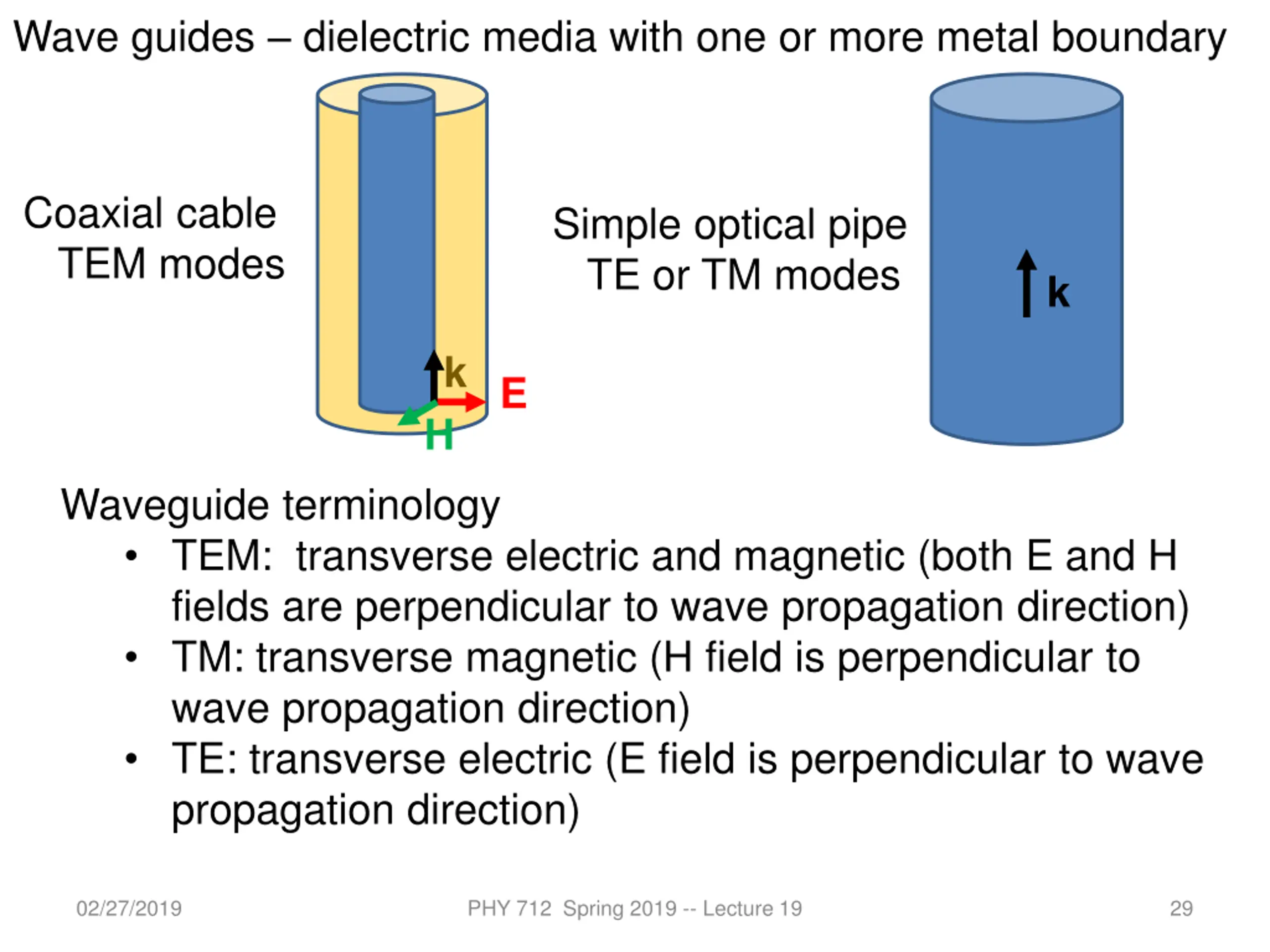 Wave guides – dielectric media with one or more metal boundary

Coaxial cable
TEM modes

k
E
H

Simple optical pipe
TE or TM modes

k

Waveguide terminology
• TEM: transverse electric and magnetic (both E and H fields are perpendicular to wave propagation direction)
• TM: transverse magnetic (H field is perpendicular to wave propagation direction)
• TE: transverse electric (E field is perpendicular to wave propagation direction)

02/27/2019 PHY 712 Spring 2019 -- Lecture 19 29